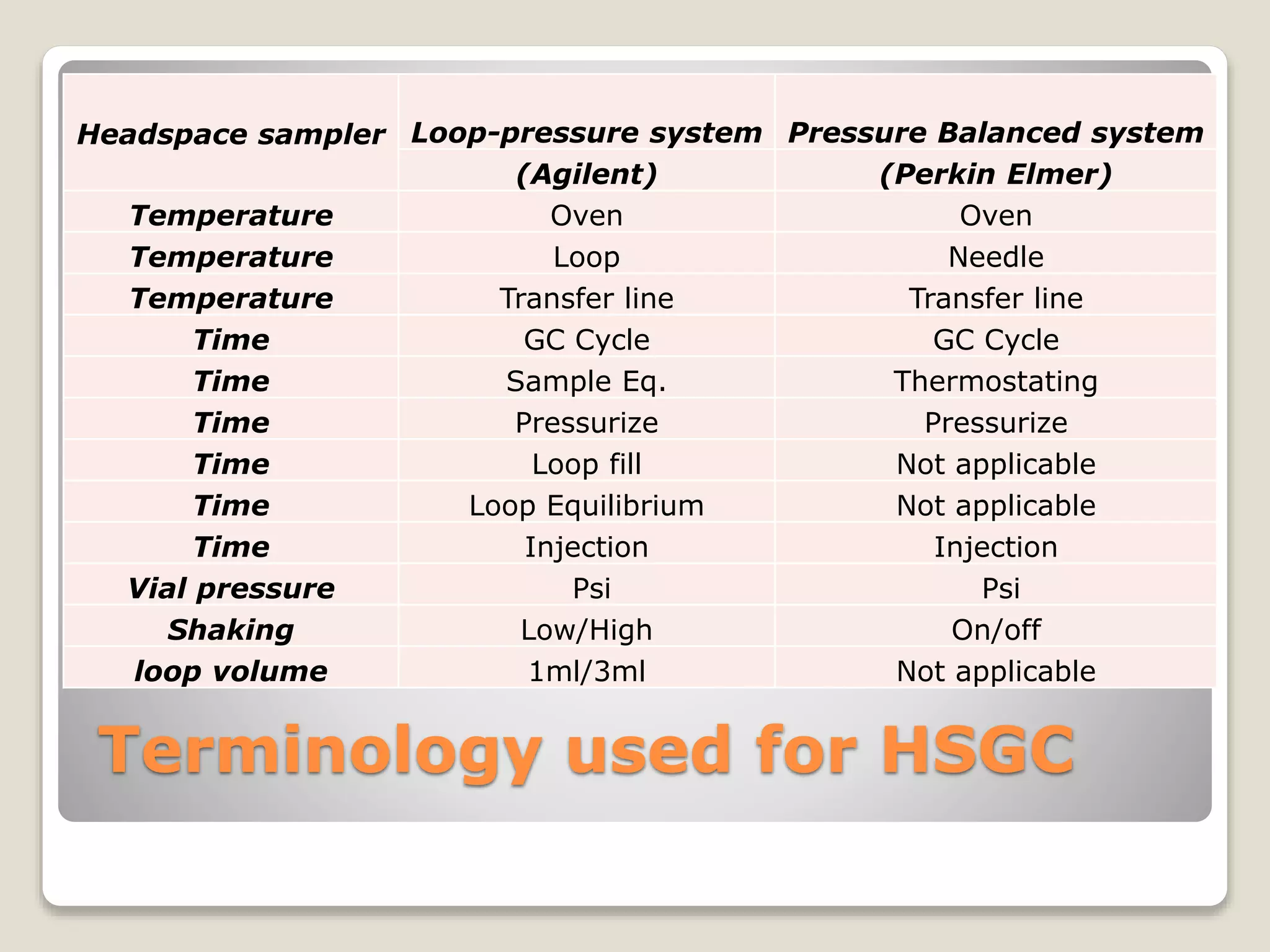 | Headspace sampler | Loop-pressure system (Agilent) | Pressure Balanced system (Perkin Elmer) |
|---|---|---|
| Temperature | Oven | Oven |
| Temperature | Loop | Needle |
| Temperature | Transfer line | Transfer line |
| Time | GC Cycle | GC Cycle |
| Time | Sample Eq. | Thermostating |
| Time | Pressurize | Pressurize |
| Time | Loop fill | Not applicable |
| Time | Loop Equilibrium | Not applicable |
| Time | Injection | Injection |
| Vial pressure | Psi | Psi |
| Shaking | Low/High | On/off |
| loop volume | 1ml/3ml | Not applicable |

Terminology used for HSGC